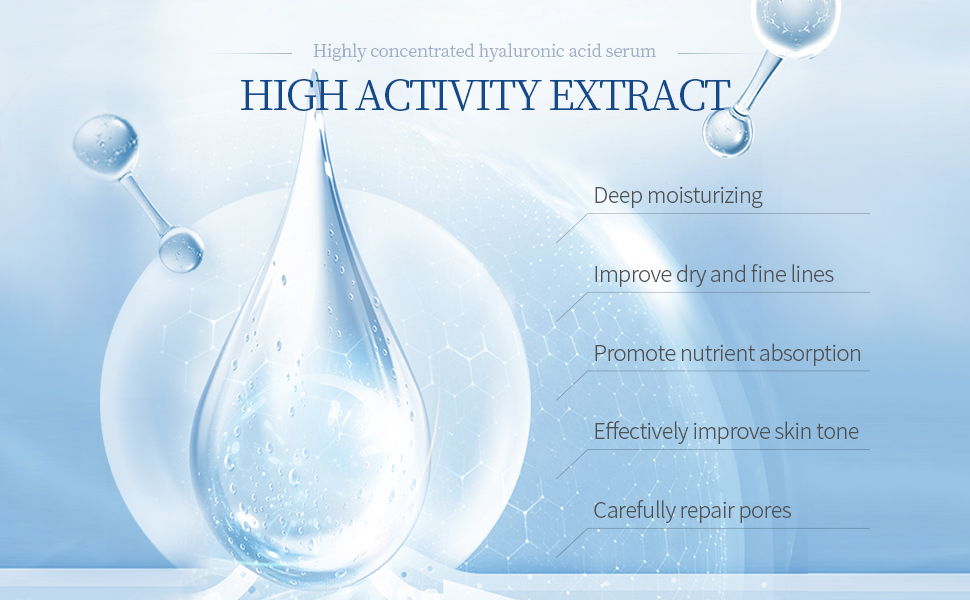 Highly concentrated hyaluronic acid serum

HIGH ACTIVITY EXTRACT

Deep moisturizing

Improve dry and fine lines

Promote nutrient absorption

Effectively improve skin tone

Carefully repair pores